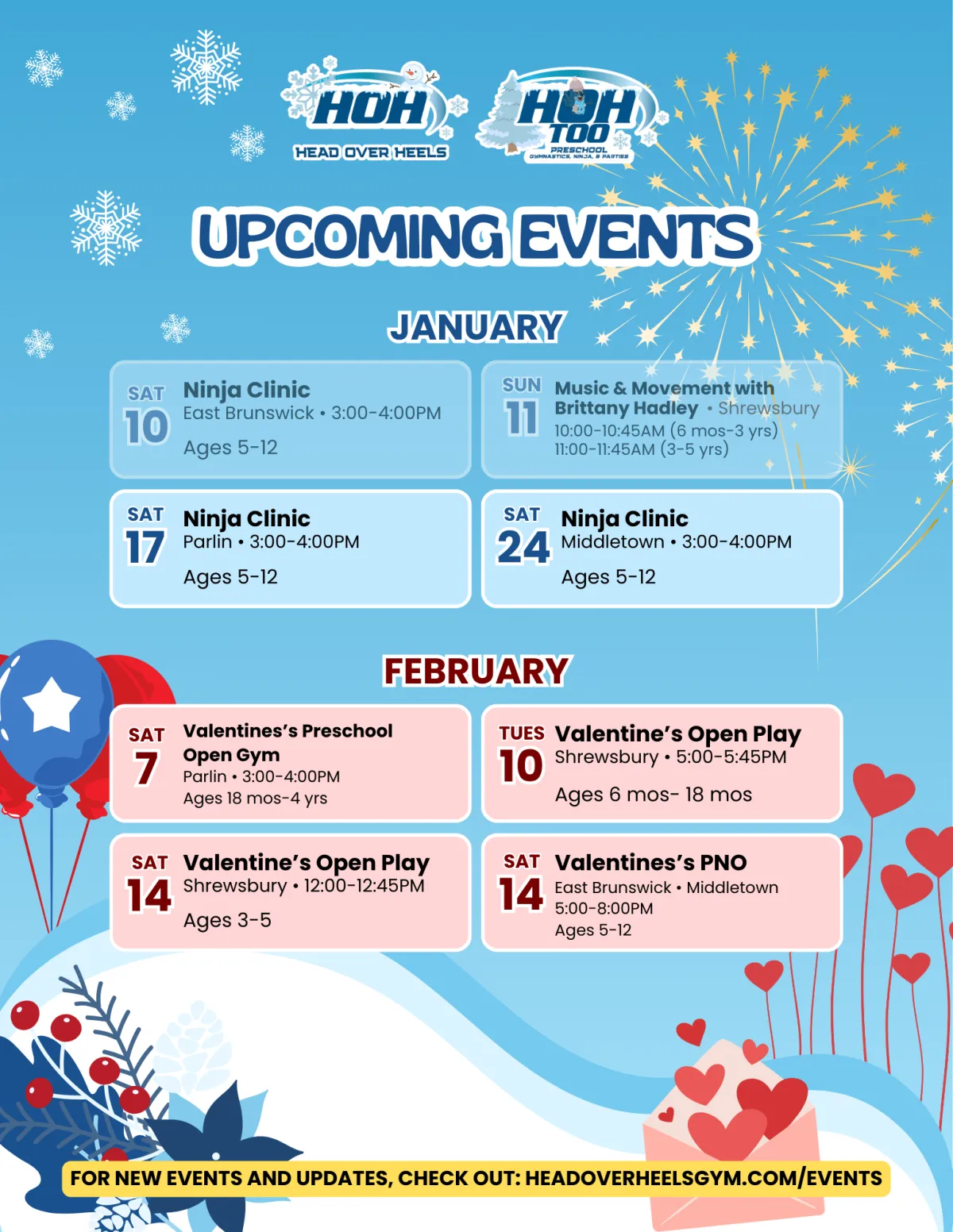 HOH
HEAD OVER HEELS

HOH TOO
PRESCHOOL
GYMNASTICS, NINJA, & PARTIES

UPCOMING EVENTS

JANUARY

SAT 10 Ninja Clinic
East Brunswick • 3:00-4:00PM
Ages 5-12

SUN 11 Music & Movement with Brittany Hadley • Shrewsbury
10:00-10:45AM (6 mos-3 yrs)
11:00-11:45AM (3-5 yrs)

SAT 17 Ninja Clinic
Parlin • 3:00-4:00PM
Ages 5-12

SAT 24 Ninja Clinic
Middletown • 3:00-4:00PM
Ages 5-12

FEBRUARY

SAT 7 Valentines's Preschool Open Gym
Parlin • 3:00-4:00PM
Ages 18 mos-4 yrs

TUES 10 Valentine's Open Play
Shrewsbury • 5:00-5:45PM
Ages 6 mos- 18 mos

SAT 14 Valentine's Open Play
Shrewsbury • 12:00-12:45PM
Ages 3-5

SAT 14 Valentines's PNO
East Brunswick • Middletown
5:00-8:00PM
Ages 5-12

FOR NEW EVENTS AND UPDATES, CHECK OUT: HEADOVERHEELSGYM.COM/EVENTS